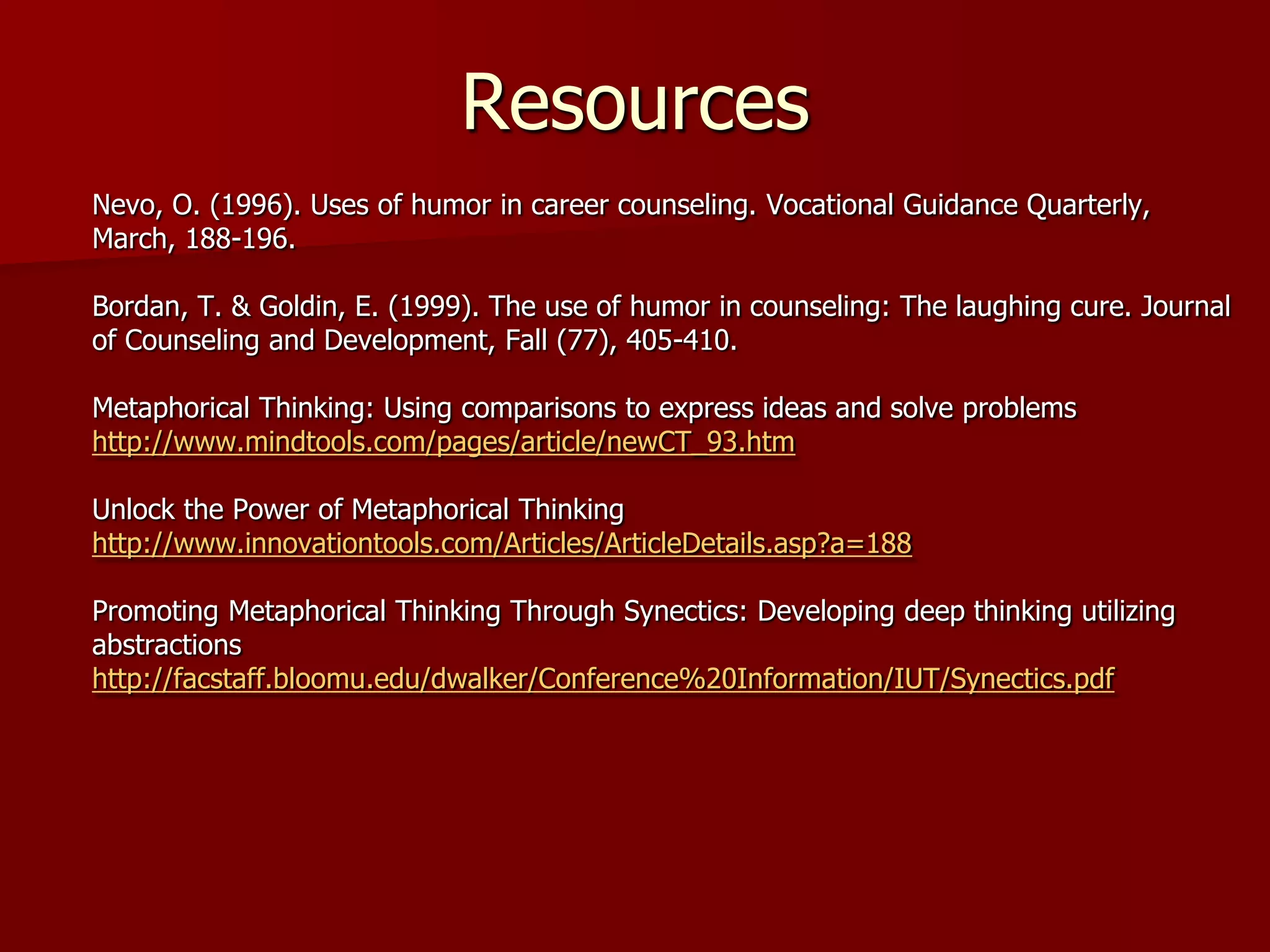 Resources

Nevo, O. (1996). Uses of humor in career counseling. Vocational Guidance Quarterly, March, 188-196.

Bordan, T. & Goldin, E. (1999). The use of humor in counseling: The laughing cure. Journal of Counseling and Development, Fall (77), 405-410.

Metaphorical Thinking: Using comparisons to express ideas and solve problems
http://www.mindtools.com/pages/article/newCT_93.htm

Unlock the Power of Metaphorical Thinking
http://www.innovationtools.com/Articles/ArticleDetails.asp?a=188

Promoting Metaphorical Thinking Through Synectics: Developing deep thinking utilizing abstractions
http://facstaff.bloomu.edu/dwalker/Conference%20Information/IUT/Synectics.pdf